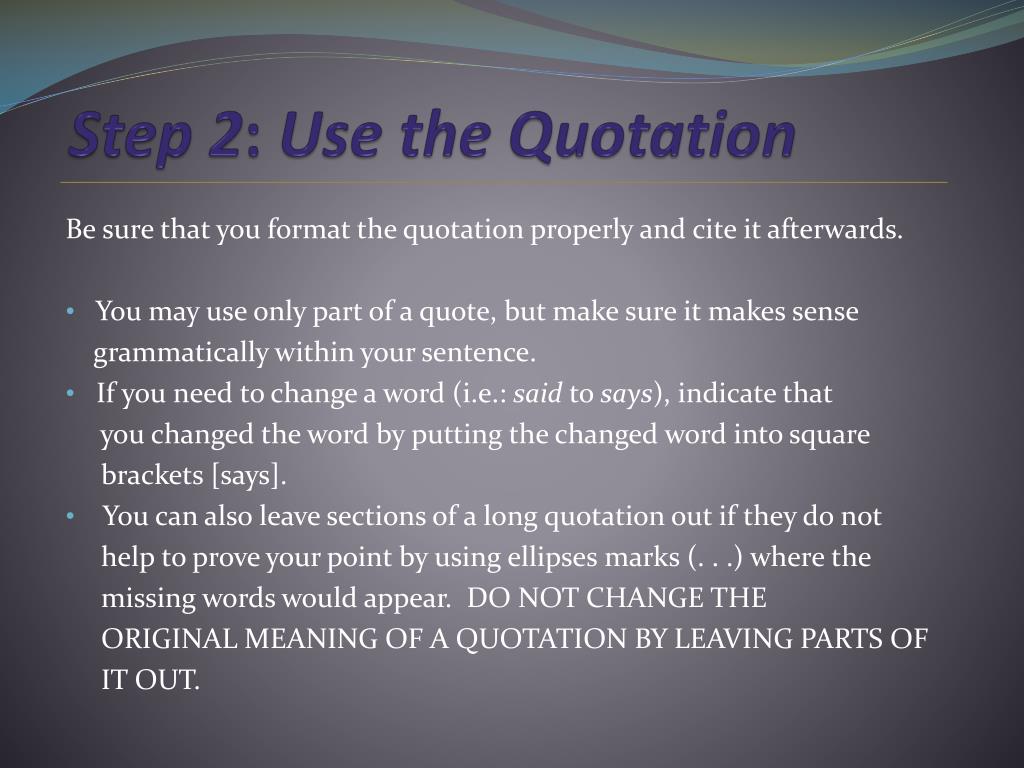 Step 2: Use the Quotation

Be sure that you format the quotation properly and cite it afterwards.

• You may use only part of a quote, but make sure it makes sense grammatically within your sentence.
• If you need to change a word (i.e.: said to says), indicate that you changed the word by putting the changed word into square brackets [says].
• You can also leave sections of a long quotation out if they do not help to prove your point by using ellipses marks (. . .) where the missing words would appear. DO NOT CHANGE THE ORIGINAL MEANING OF A QUOTATION BY LEAVING PARTS OF IT OUT.